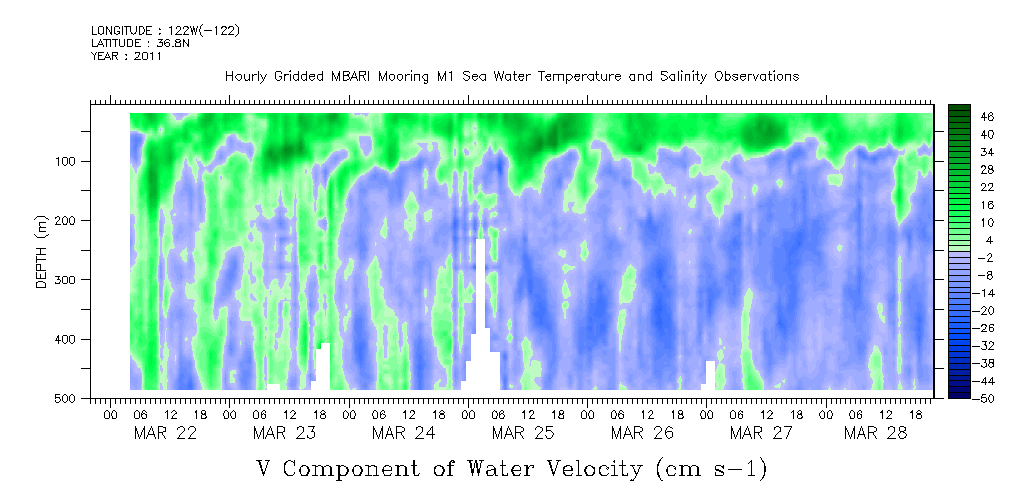 LONGITUDE : 122W(-122)
LATITUDE : 36.8N
YEAR : 2011

Hourly Gridded MBARI Mooring M1 Sea Water Temperature and Salinity Observations

DEPTH (m)

100
200
300
400
500

46
40
34
28
22
16
10
4
-2
-8
-14
-20
-26
-32
-38
-44
-50

00 06 12 18 00 06 12 18 00 06 12 18 00 06 12 18 00 06 12 18 00 06 12 18 00 06 12 18
MAR 22
MAR 23
MAR 24
MAR 25
MAR 26
MAR 27
MAR 28

V Component of Water Velocity (cm s-1)